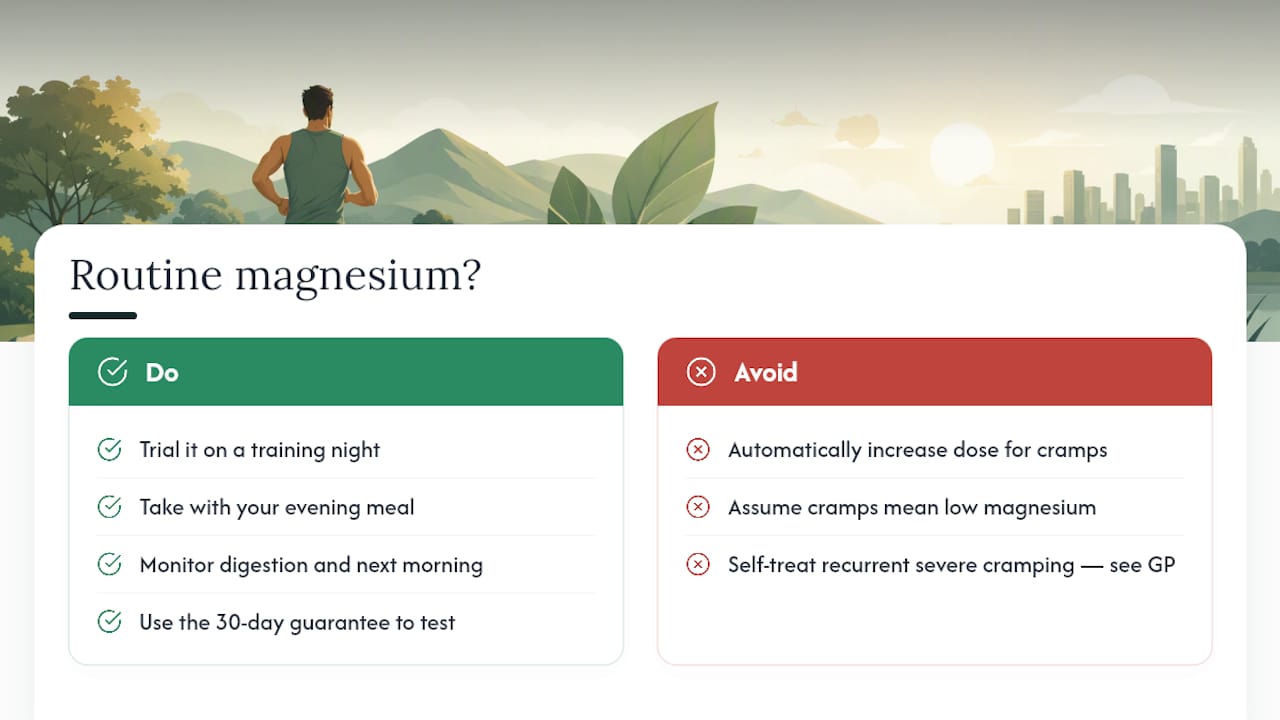 Routine magnesium?

Do

Trial it on a training night

Take with your evening meal

Monitor digestion and next morning

Use the 30-day guarantee to test

Avoid

Automatically increase dose for cramps

Assume cramps mean low magnesium

Self-treat recurrent severe cramping — see GP